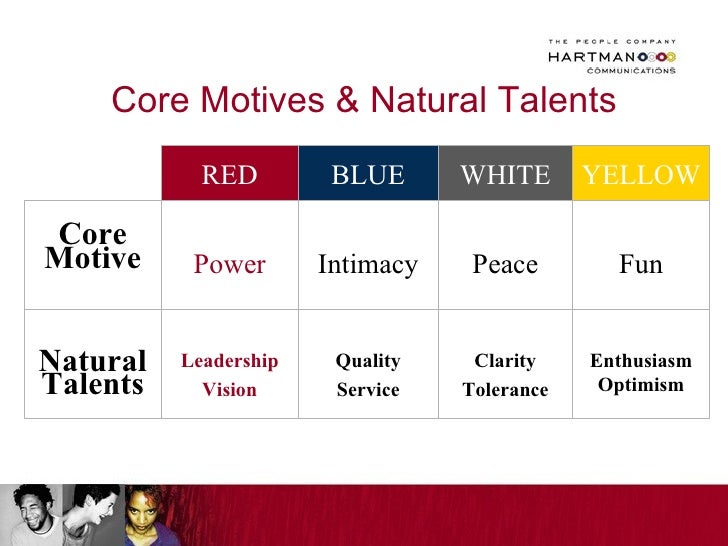 THE PEOPLE COMPANY
HARTMAN
COMMUNICATIONS

Core Motives & Natural Talents

| | RED | BLUE | WHITE | YELLOW |
|---|---|---|---|---|
| Core Motive | Power | Intimacy | Peace | Fun |
| Natural Talents | Leadership Vision | Quality Service | Clarity Tolerance | Enthusiasm Optimism |